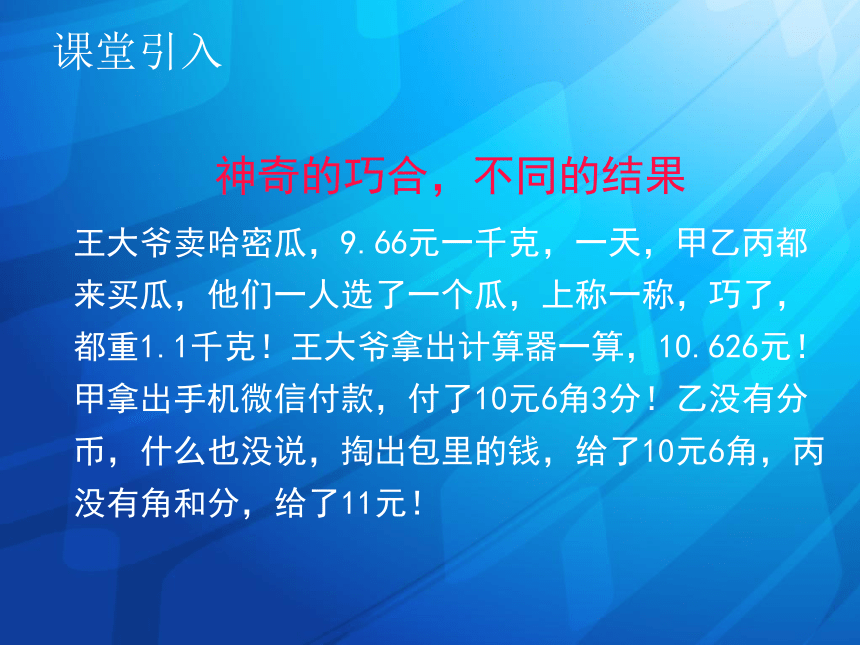 课堂引入

神奇的巧合，不同的结果

王大爷卖哈密瓜，9.66元一千克，一天，甲乙丙都来买瓜，他们一人选了一个瓜，上称一称，巧了，都重1.1千克！王大爷拿出计算器一算，10.626元！甲拿出手机微信付款，付了10元6角3分！乙没有分币，什么也没说，掏出包里的钱，给了10元6角，丙没有角和分，给了11元！